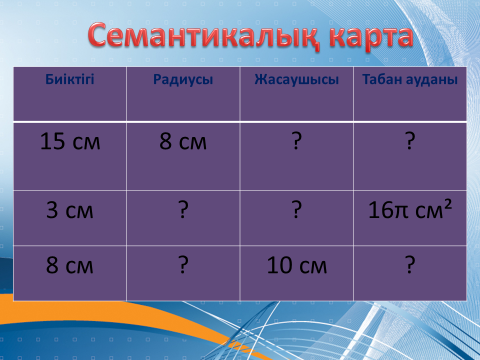 Семантикалық карта

| Биіктігі | Радиусы | Жасаушысы | Табан ауданы |
|---|---|---|---|
| 15 см | 8 см | ? | ? |
| 3 см | ? | ? | $16\pi$ см² |
| 8 см | ? | 10 см | ? |